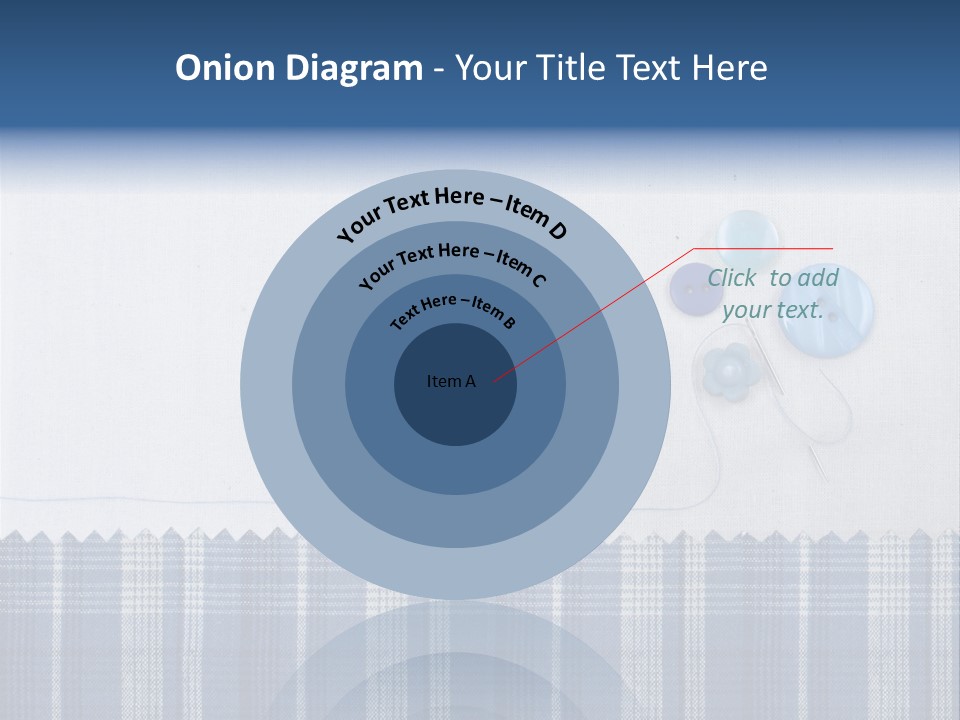 Onion Diagram - Your Title Text Here

Your Text Here – Item D

Your Text Here – Item C

Text Here – Item B

Item A

Click to add your text.